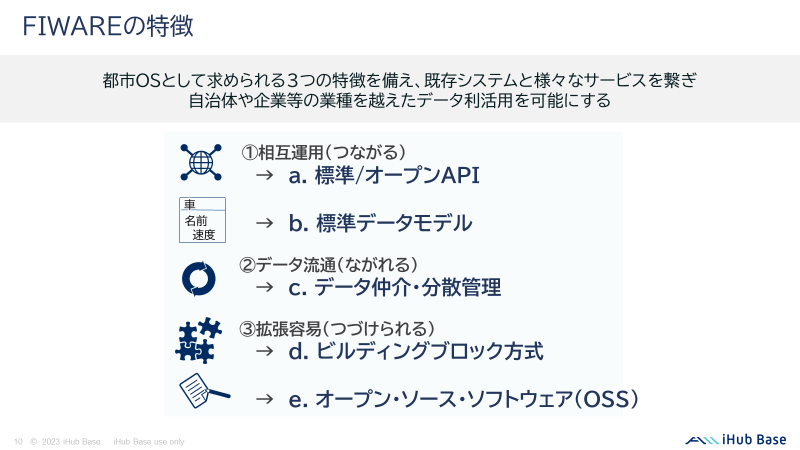 FIWAREの特徴

都市OSとして求められる３つの特徴を備え、既存システムと様々なサービスを繋ぎ
自治体や企業等の業種を越えたデータ利活用を可能にする

①相互運用（つながる）
→ a. 標準/オープンAPI

車
名前
速度

→ b. 標準データモデル

②データ流通（ながれる）
→ c. データ仲介・分散管理

③拡張容易（つづけられる）
→ d. ビルディングブロック方式

→ e. オープン・ソース・ソフトウェア（OSS）

10 © 2023 iHub Base iHub Base use only

iHub Base